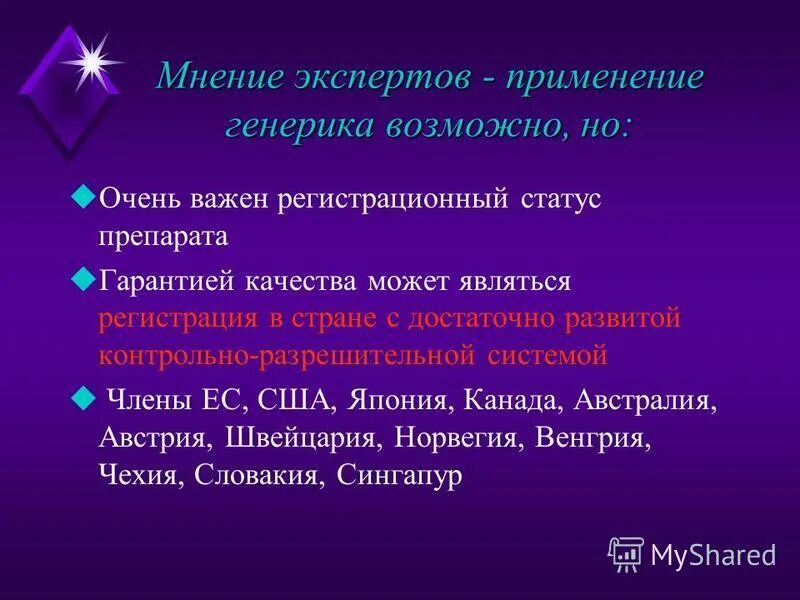 Мнение экспертов - применение генерика возможно, но:

Очень важен регистрационный статус препарата

Гарантией качества может являться регистрация в стране с достаточно развитой контрольно-разрешительной системой

Члены ЕС, США, Япония, Канада, Австралия, Австрия, Швейцария, Норвегия, Венгрия, Чехия, Словакия, Сингапур

MyShared